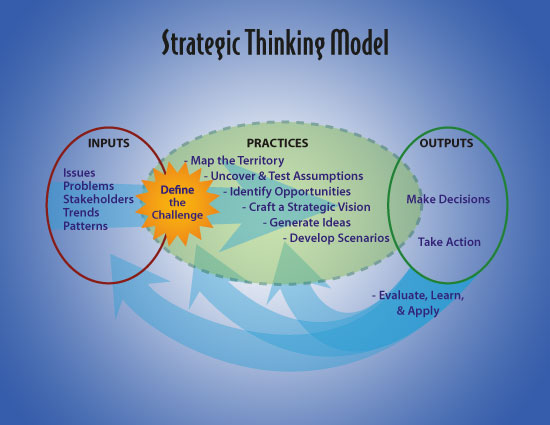 Strategic Thinking Model

INPUTS

Issues
Problems
Stakeholders
Trends
Patterns

Define the Challenge

PRACTICES

- Map the Territory
- Uncover & Test Assumptions
- Identify Opportunities
- Craft a Strategic Vision
- Generate Ideas
- Develop Scenarios

OUTPUTS

Make Decisions

Take Action

- Evaluate, Learn, & Apply